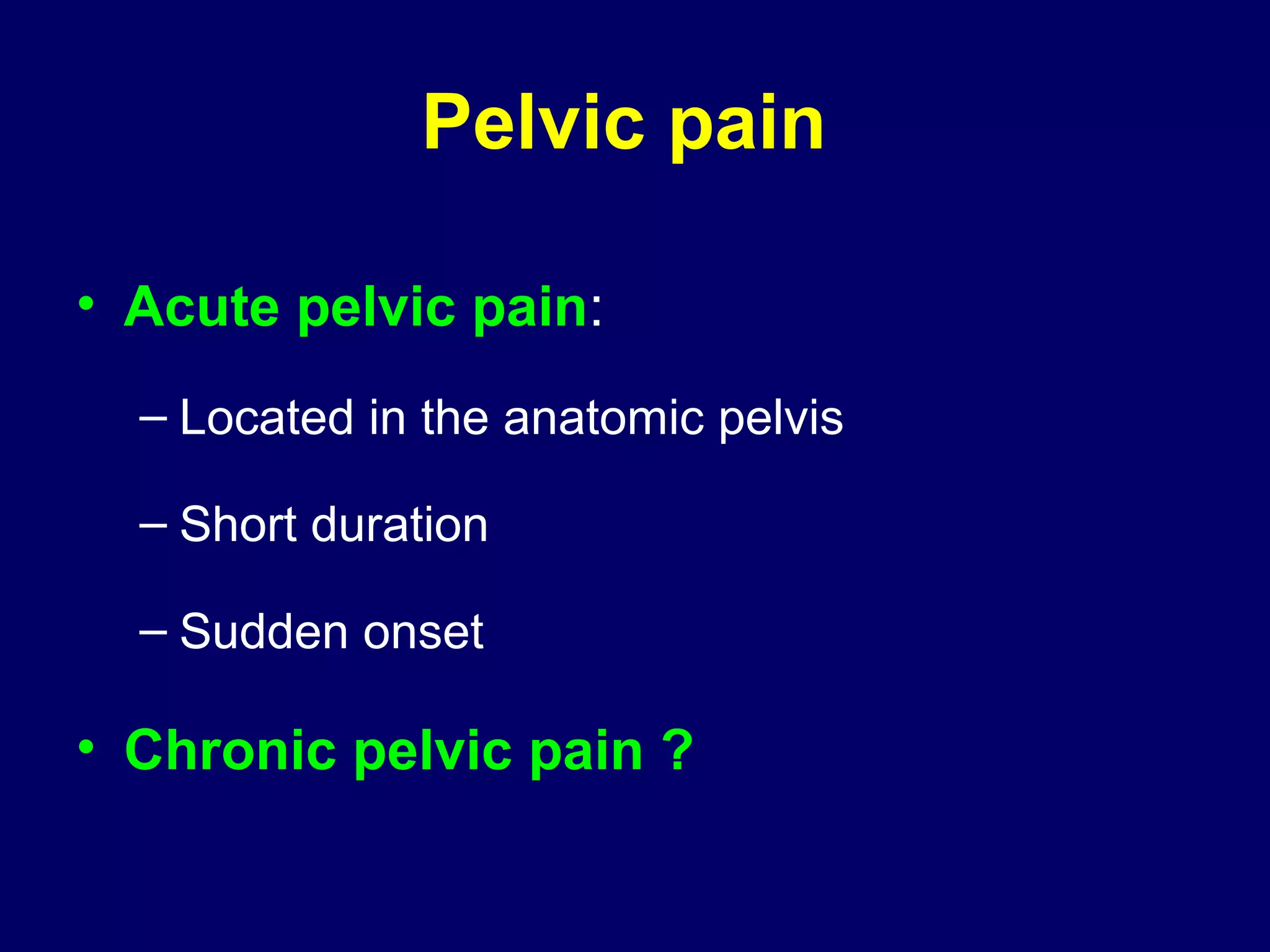 Pelvic pain

• Acute pelvic pain:

– Located in the anatomic pelvis

– Short duration

– Sudden onset

• Chronic pelvic pain ?